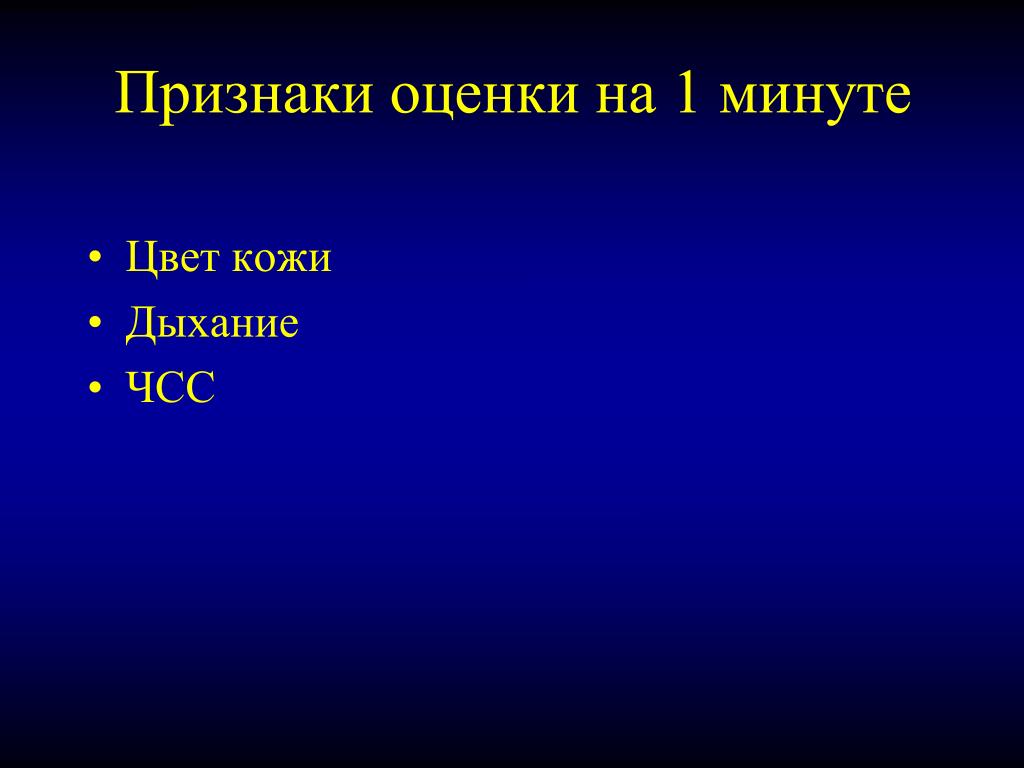 Признаки оценки на 1 минуте

• Цвет кожи
• Дыхание
• ЧСС